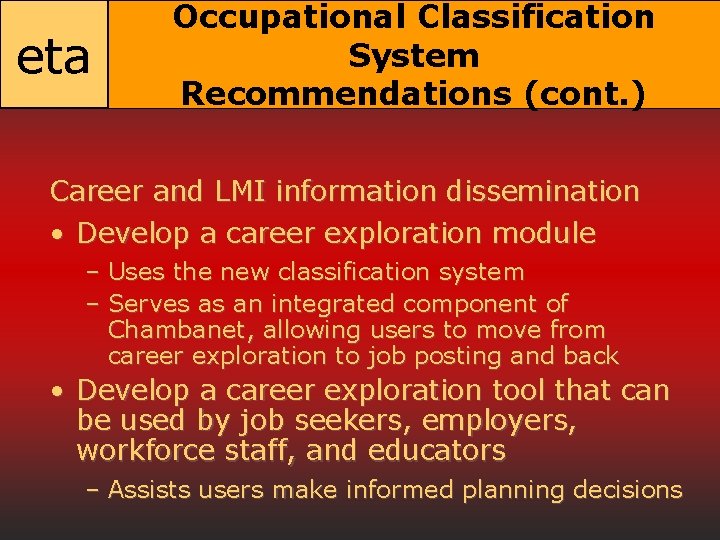 eta

Occupational Classification System Recommendations (cont.)

Career and LMI information dissemination

• Develop a career exploration module
– Uses the new classification system
– Serves as an integrated component of Chambanet, allowing users to move from career exploration to job posting and back

• Develop a career exploration tool that can be used by job seekers, employers, workforce staff, and educators
– Assists users make informed planning decisions